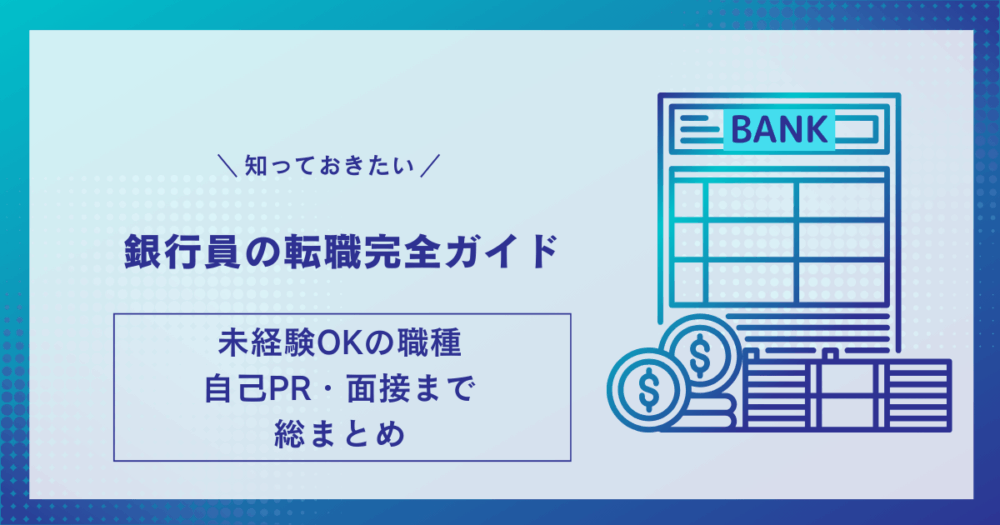 ＼知っておきたい／

銀行員の転職完全ガイド

未経験OKの職種
自己PR・面接まで
総まとめ

BANK

$

$